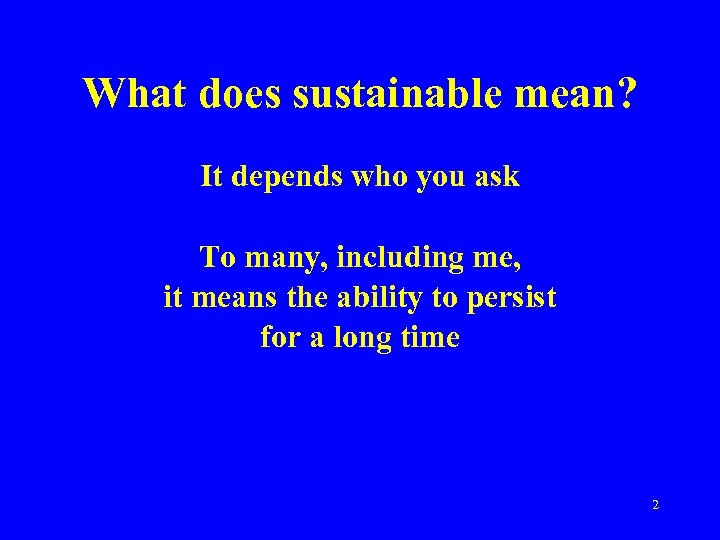 What does sustainable mean?

It depends who you ask

To many, including me, it means the ability to persist for a long time

2